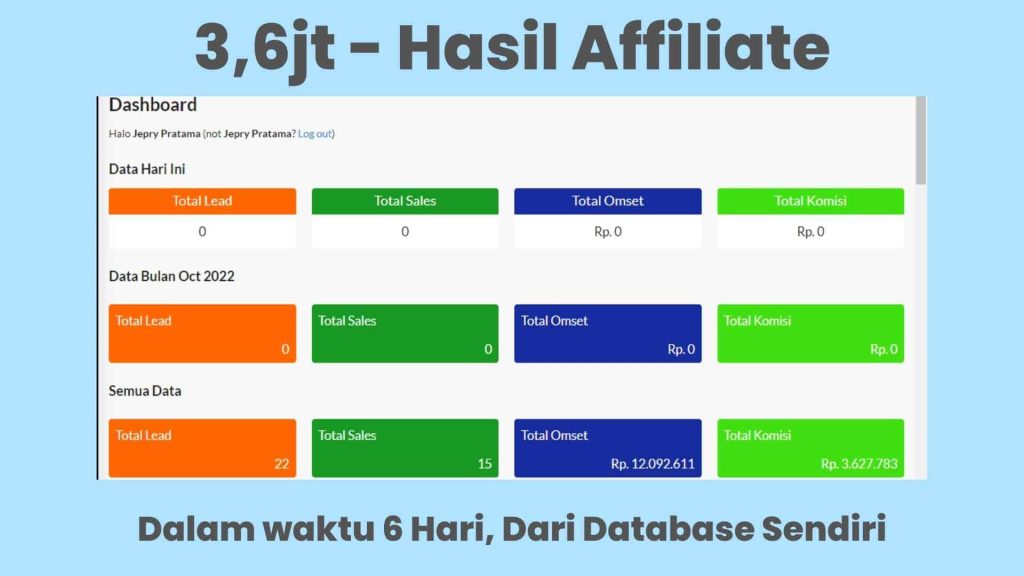 3,6jt - Hasil Affiliate

Dashboard

Halo Jepry Pratama (not Jepry Pratama? Log out)

Data Hari Ini

| Total Lead | Total Sales | Total Omset | Total Komisi |
|---|---|---|---|
| 0 | 0 | Rp. 0 | Rp. 0 |

Data Bulan Oct 2022

| Total Lead | Total Sales | Total Omset | Total Komisi |
|---|---|---|---|
| 0 | 0 | Rp. 0 | Rp. 0 |

Semua Data

| Total Lead | Total Sales | Total Omset | Total Komisi |
|---|---|---|---|
| 22 | 15 | Rp. 12.092.611 | Rp. 3.627.783 |

Dalam waktu 6 Hari, Dari Database Sendiri